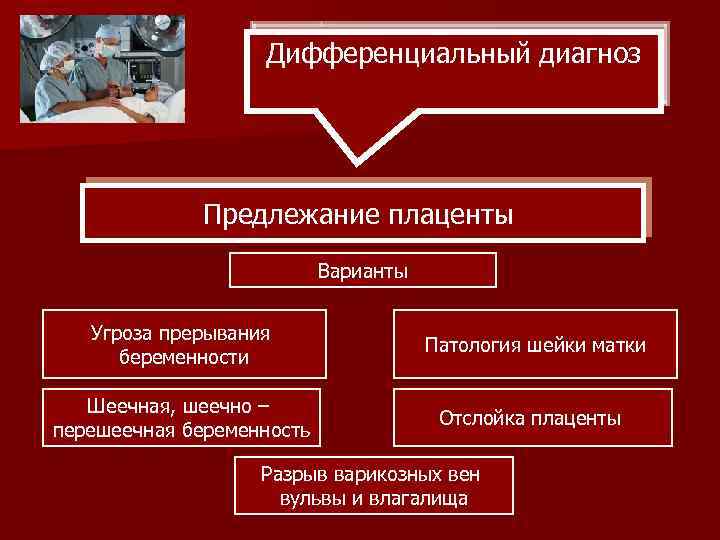 Дифференциальный диагноз

Предлежание плаценты

Варианты

Угроза прерывания беременности

Патология шейки матки

Шеечная, шеечно – перешеечная беременность

Отслойка плаценты

Разрыв варикозных вен вульвы и влагалища